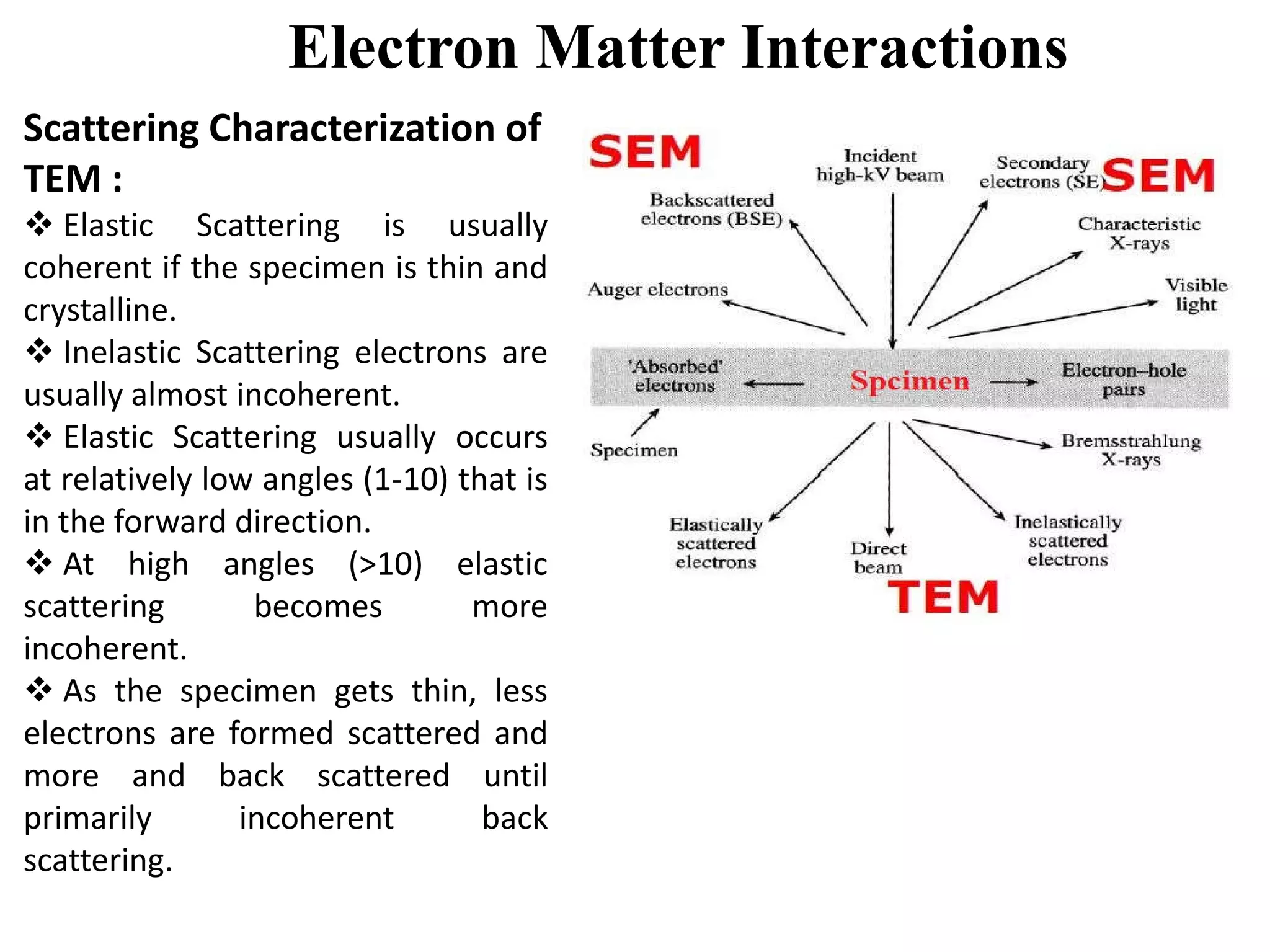 Electron Matter Interactions

Scattering Characterization of TEM :

❖ Elastic Scattering is usually coherent if the specimen is thin and crystalline.

❖ Inelastic Scattering electrons are usually almost incoherent.

❖ Elastic Scattering usually occurs at relatively low angles (1-10) that is in the forward direction.

❖ At high angles (>10) elastic scattering becomes more incoherent.

❖ As the specimen gets thin, less electrons are formed scattered and more and back scattered until primarily incoherent back scattering.

SEM

Incident high-kV beam

Secondary electrons (SE)

SEM

Backscattered electrons (BSE)

Characteristic X-rays

Auger electrons

Visible light

'Absorbed' electrons

Spcimen

Electron–hole pairs

Specimen

Bremsstrahlung X-rays

Elastically scattered electrons

Direct beam

Inelastically scattered electrons

TEM